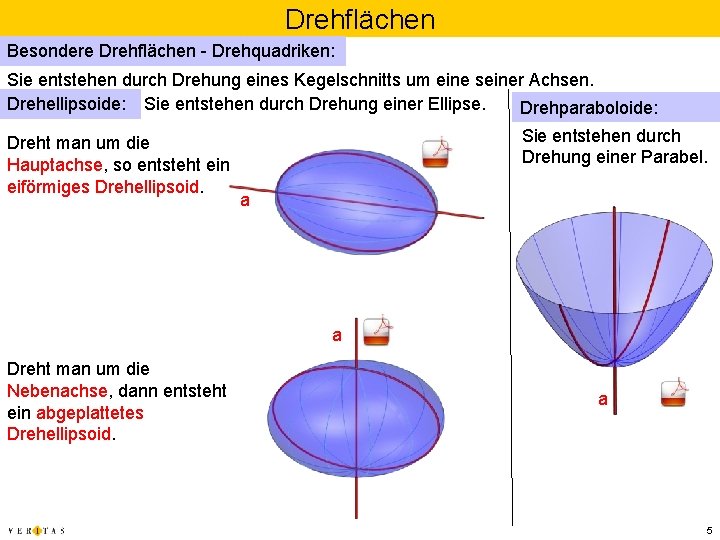 Drehflächen

Besondere Drehflächen - Drehquadriken:

Sie entstehen durch Drehung eines Kegelschnitts um eine seiner Achsen.

Drehellipsoide: Sie entstehen durch Drehung einer Ellipse.

Dreht man um die Hauptachse, so entsteht ein eiförmiges Drehellipsoid.

a

a

Dreht man um die Nebenachse, dann entsteht ein abgeplattetes Drehellipsoid.

Drehparaboloide:

Sie entstehen durch Drehung einer Parabel.

a

VERITAS

5